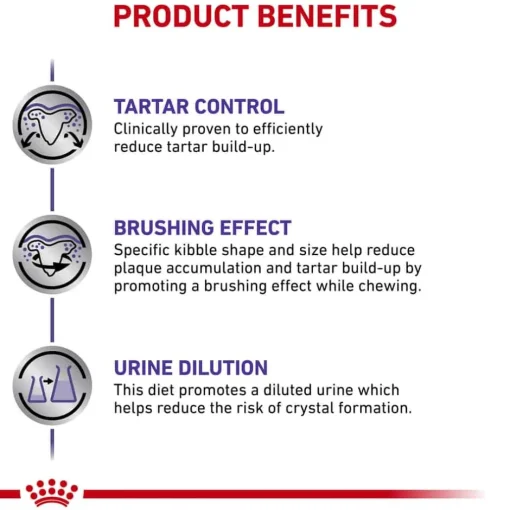 PRODUCT BENEFITS

TARTAR CONTROL
Clinically proven to efficiently reduce tartar build-up.

BRUSHING EFFECT
Specific kibble shape and size help reduce plaque accumulation and tartar build-up by promoting a brushing effect while chewing.

URINE DILUTION
This diet promotes a diluted urine which helps reduce the risk of crystal formation.